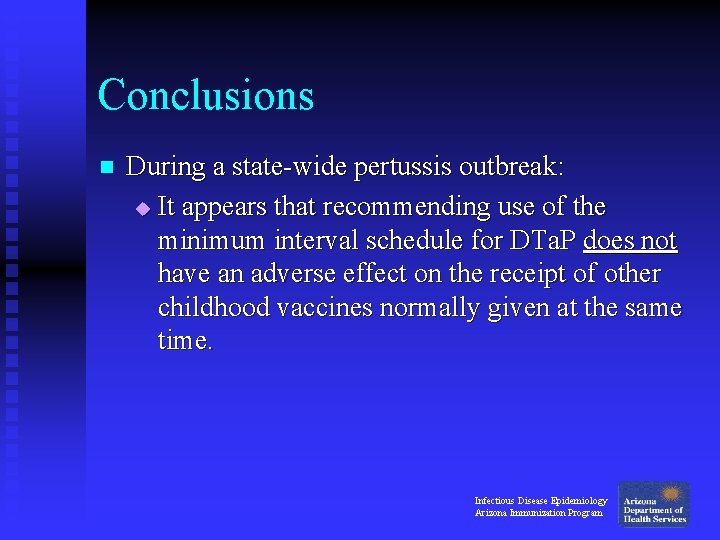 Conclusions

During a state-wide pertussis outbreak:

It appears that recommending use of the minimum interval schedule for DTaP does not have an adverse effect on the receipt of other childhood vaccines normally given at the same time.

Infectious Disease Epidemiology
Arizona Immunization Program

Arizona
Department of
Health Services